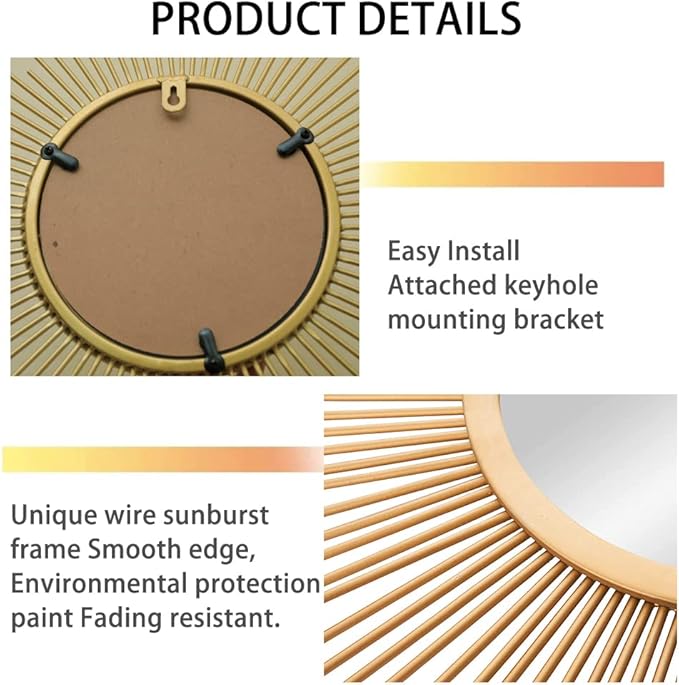 PRODUCT DETAILS

Easy Install
Attached keyhole mounting bracket

Unique wire sunburst frame Smooth edge, Environmental protection paint Fading resistant.